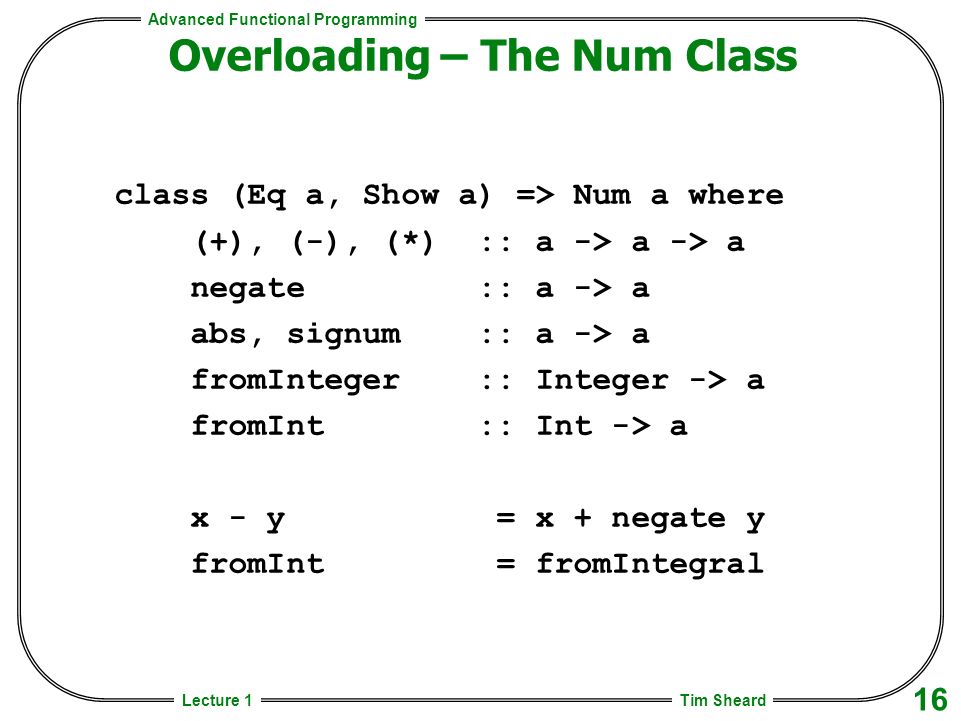 Advanced Functional Programming

Overloading – The Num Class

class (Eq a, Show a) => Num a where
    (+), (-), (*)   :: a -> a -> a
    negate          :: a -> a
    abs, signum     :: a -> a
    fromInteger     :: Integer -> a
    fromInt         :: Int -> a

    x - y            = x + negate y
    fromInt          = fromIntegral

Lecture 1

Tim Sheard

16